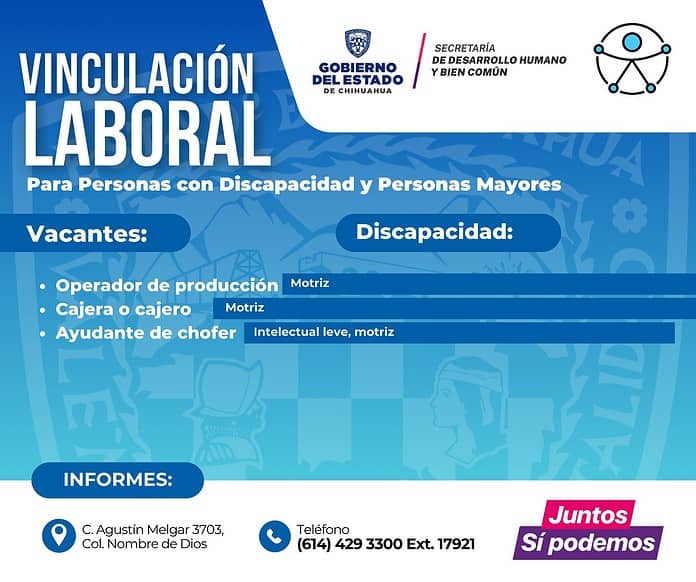 VINCULACIÓN LABORAL

GOBIERNO DEL ESTADO DE CHIHUAHUA

SECRETARÍA DE DESARROLLO HUMANO Y BIEN COMÚN

Para Personas con Discapacidad y Personas Mayores

Vacantes:

Discapacidad:

• Operador de producción Motriz
• Cajera o cajero Motriz
• Ayudante de chofer Intelectual leve, motriz

INFORMES:

C. Agustín Melgar 3703, Col. Nombre de Dios

Teléfono
(614) 429 3300 Ext. 17921

Juntos Sí podemos